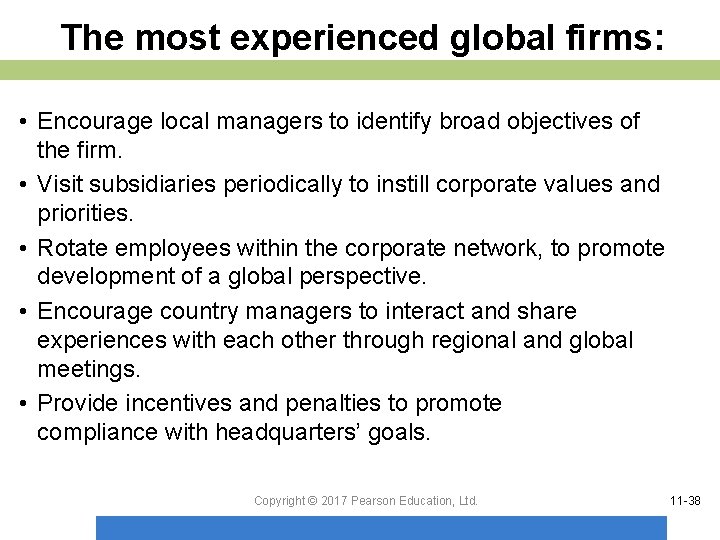 The most experienced global firms:

• Encourage local managers to identify broad objectives of the firm.
• Visit subsidiaries periodically to instill corporate values and priorities.
• Rotate employees within the corporate network, to promote development of a global perspective.
• Encourage country managers to interact and share experiences with each other through regional and global meetings.
• Provide incentives and penalties to promote compliance with headquarters' goals.

Copyright © 2017 Pearson Education, Ltd.

11-38